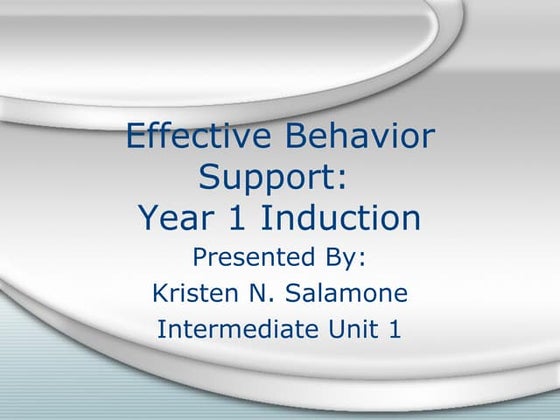 Effective Behavior Support:
Year 1 Induction

Presented By:
Kristen N. Salamone
Intermediate Unit 1